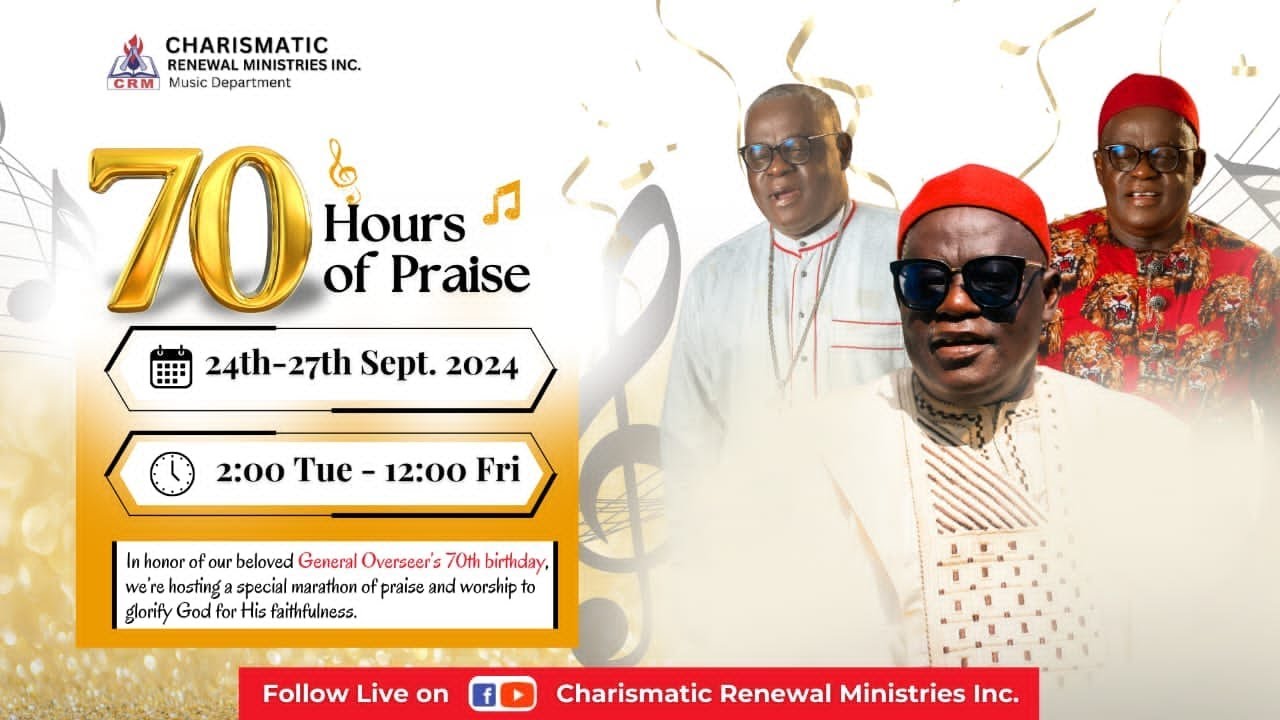 CRM
CHARISMATIC
RENEWAL MINISTRIES INC.
Music Department

70 Hours of Praise

24th-27th Sept. 2024

2:00 Tue - 12:00 Fri

In honor of our beloved General Overseer's 70th birthday, we're hosting a special marathon of praise and worship to glorify God for His faithfulness.

Follow Live on Charismatic Renewal Ministries Inc.